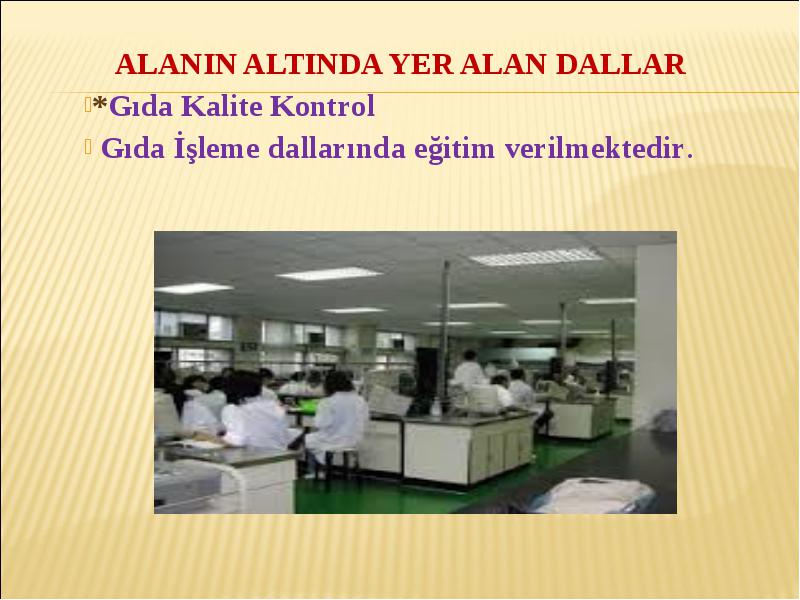 ALANIN ALTINDA YER ALAN DALLAR

*Gıda Kalite Kontrol

Gıda İşleme dallarında eğitim verilmektedir.